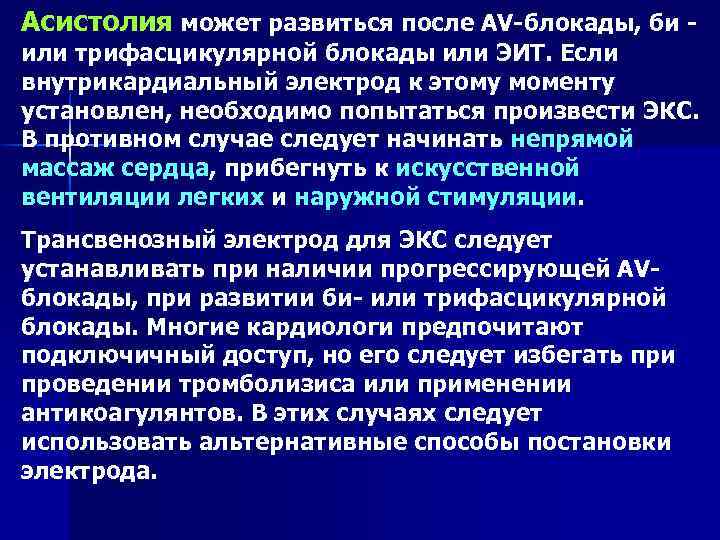 Асистолия может развиться после AV-блокады, би - или трифасцикулярной блокады или ЭИТ. Если внутрикардиальный электрод к этому моменту установлен, необходимо попытаться произвести ЭКС. В противном случае следует начинать непрямой массаж сердца, прибегнуть к искусственной вентиляции легких и наружной стимуляции.

Трансвенозный электрод для ЭКС следует устанавливать при наличии прогрессирующей AV-блокады, при развитии би- или трифасцикулярной блокады. Многие кардиологи предпочитают подключичный доступ, но его следует избегать при проведении тромболизиса или применении антикоагулянтов. В этих случаях следует использовать альтернативные способы постановки электрода.